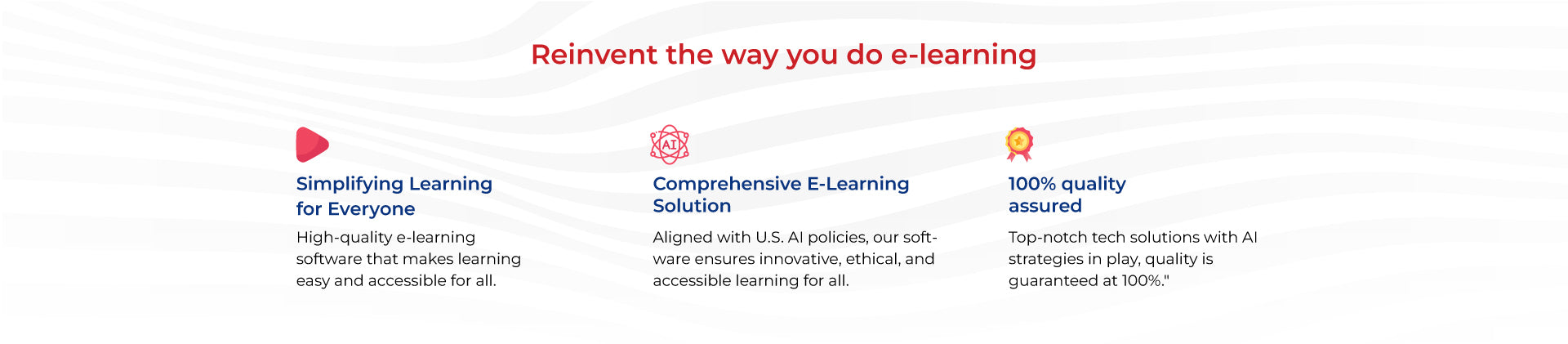 Reinvent the way you do e-learning

Simplifying Learning for Everyone

High-quality e-learning software that makes learning easy and accessible for all.

AI

Comprehensive E-Learning Solution

Aligned with U.S. AI policies, our software ensures innovative, ethical, and accessible learning for all.

100% quality assured

Top-notch tech solutions with AI strategies in play, quality is guaranteed at 100%."